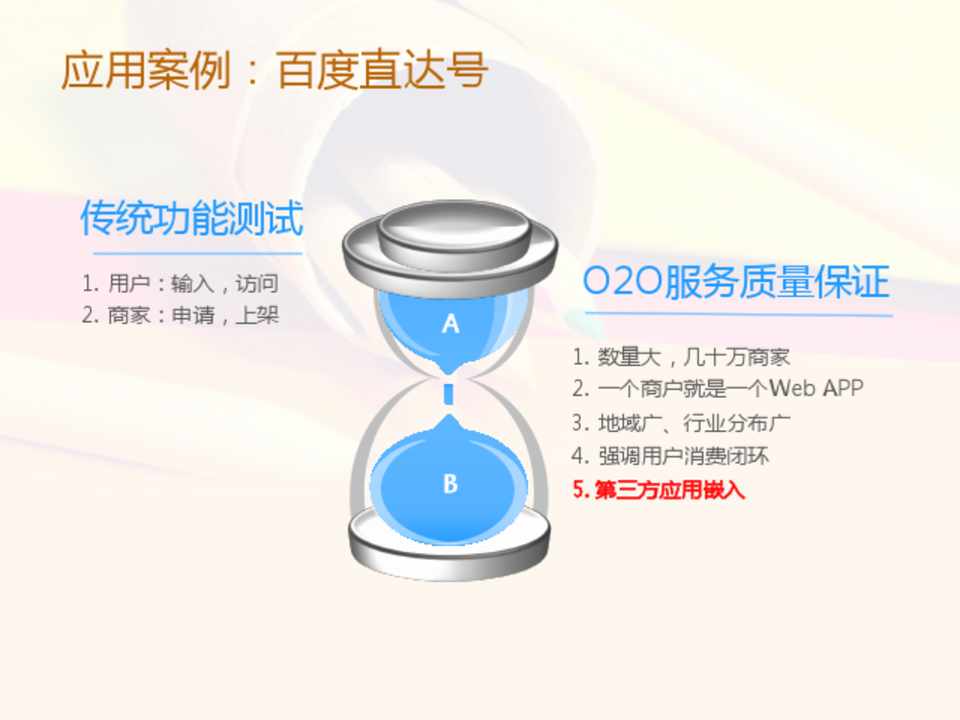 应用案例：百度直达号

传统功能测试

1. 用户：输入，访问
2. 商家：申请，上架

A

B

O2O服务质量保证

1. 数量大，几十万商家
2. 一个商户就是一个Web APP
3. 地域广、行业分布广
4. 强调用户消费闭环
5. 第三方应用嵌入